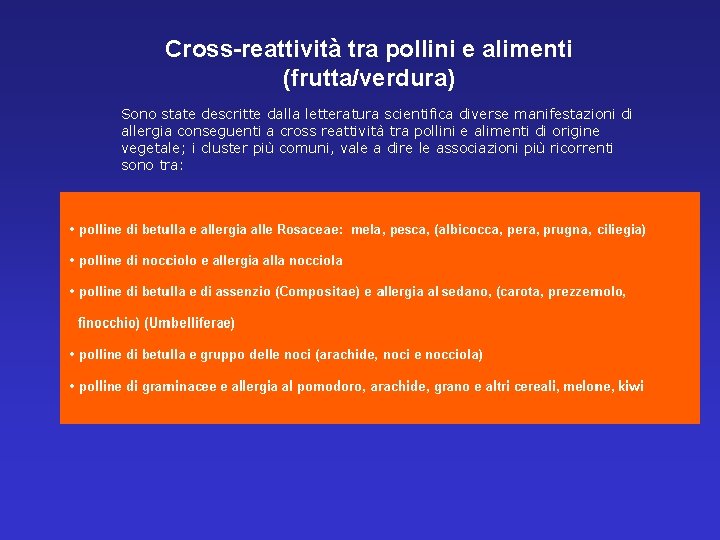 Cross-reattività tra pollini e alimenti (frutta/verdura)

Sono state descritte dalla letteratura scientifica diverse manifestazioni di allergia conseguenti a cross reattività tra pollini e alimenti di origine vegetale; i cluster più comuni, vale a dire le associazioni più ricorrenti sono tra:

• polline di betulla e allergia alle Rosaceae: mela, pesca, (albicocca, pera, prugna, ciliegia)

• polline di nocciolo e allergia alla nocciola

• polline di betulla e di assenzio (Compositae) e allergia al sedano, (carota, prezzemolo, finocchio) (Umbelliferae)

• polline di betulla e gruppo delle noci (arachide, noci e nocciola)

• polline di graminacee e allergia al pomodoro, arachide, grano e altri cereali, melone, kiwi